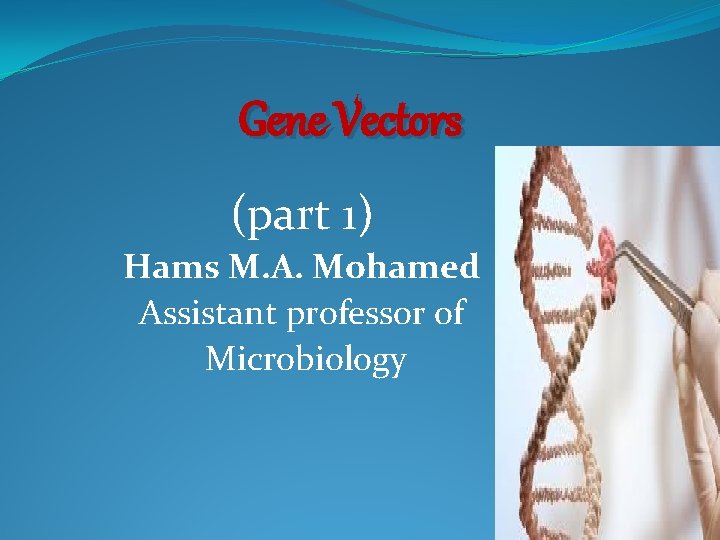 Gene Vectors

(part 1)
Hams M.A. Mohamed
Assistant professor of Microbiology